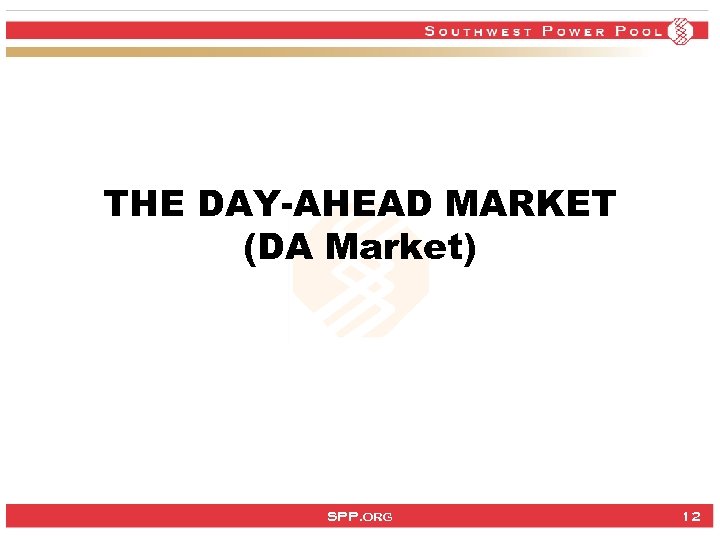 SOUTHWEST POWER POOL

THE DAY-AHEAD MARKET
(DA Market)

SPP.ORG

12